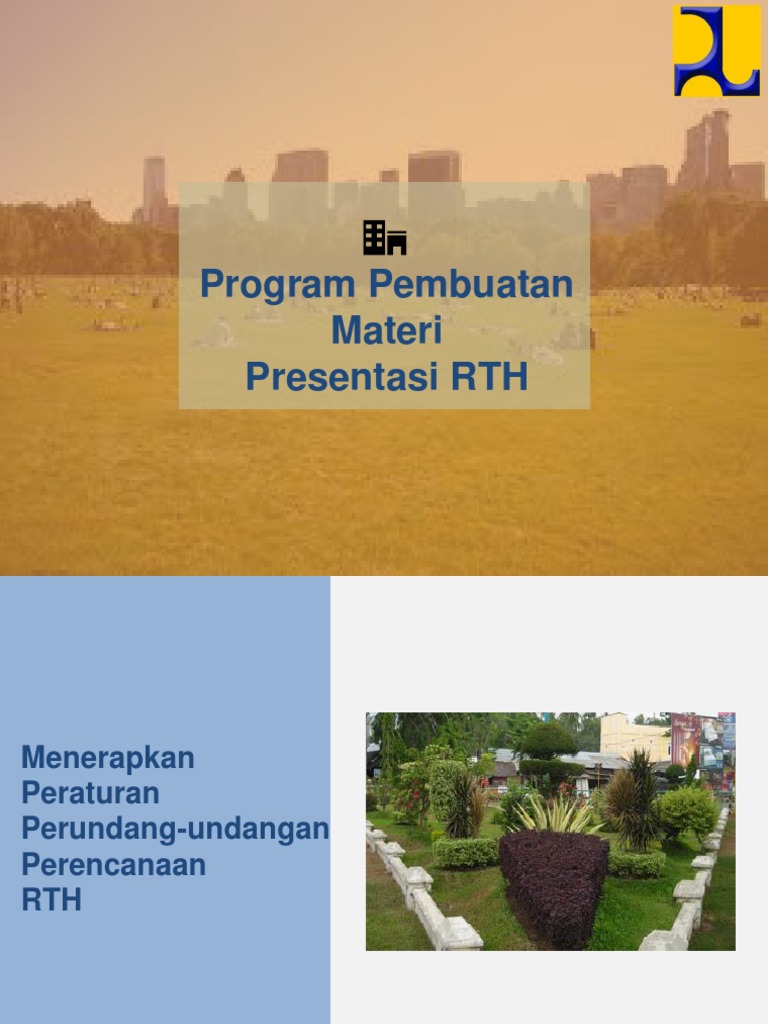 Program Pembuatan Materi Presentasi RTH

Menerapkan Peraturan Perundang-undangan Perencanaan RTH